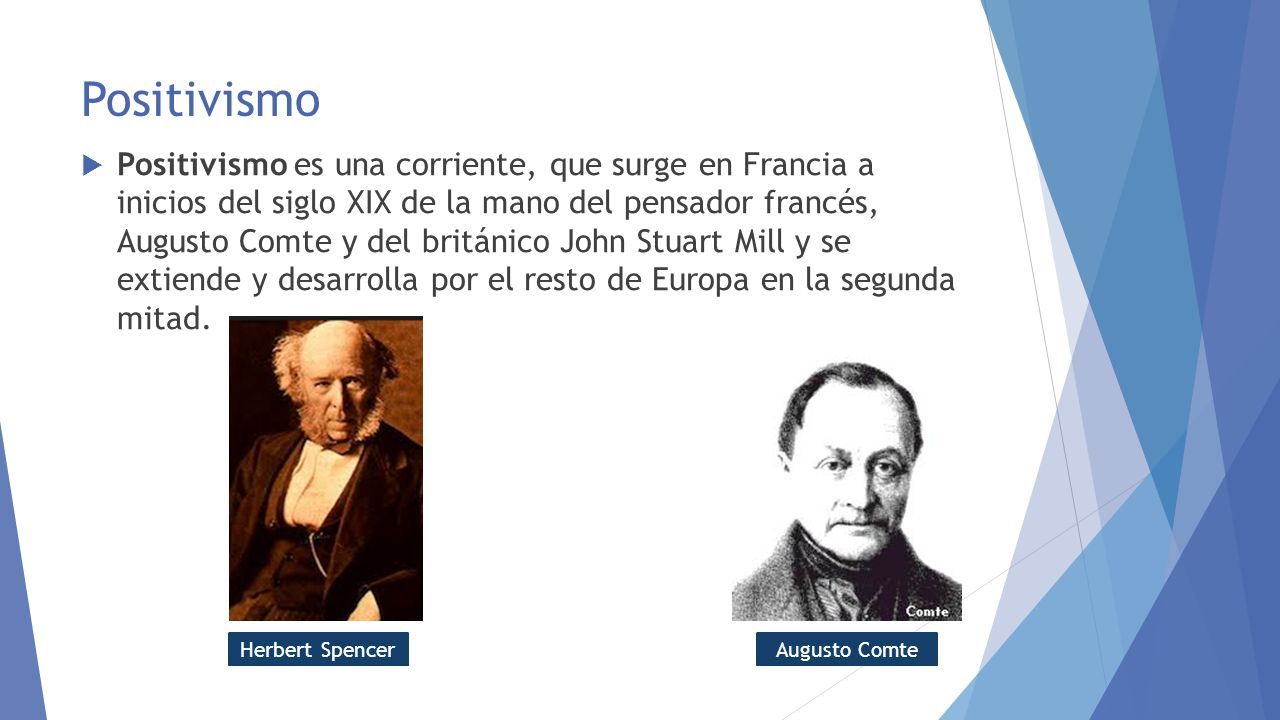 Positivismo

Positivismo es una corriente, que surge en Francia a inicios del siglo XIX de la mano del pensador francés, Augusto Comte y del británico John Stuart Mill y se extiende y desarrolla por el resto de Europa en la segunda mitad.

Comte

Herbert Spencer

Augusto Comte